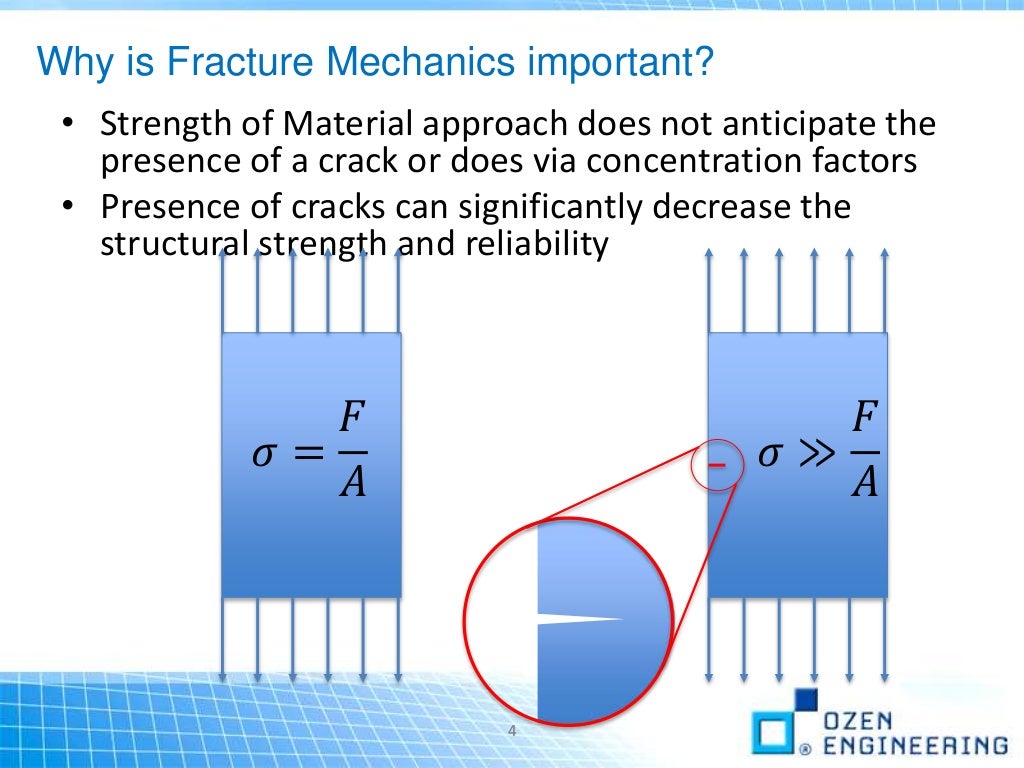 Why is Fracture Mechanics important?

• Strength of Material approach does not anticipate the presence of a crack or does via concentration factors
• Presence of cracks can significantly decrease the structural strength and reliability

$\sigma = \frac{F}{A}$

$\sigma \gg \frac{F}{A}$

4

OZEN ® ENGINEERING